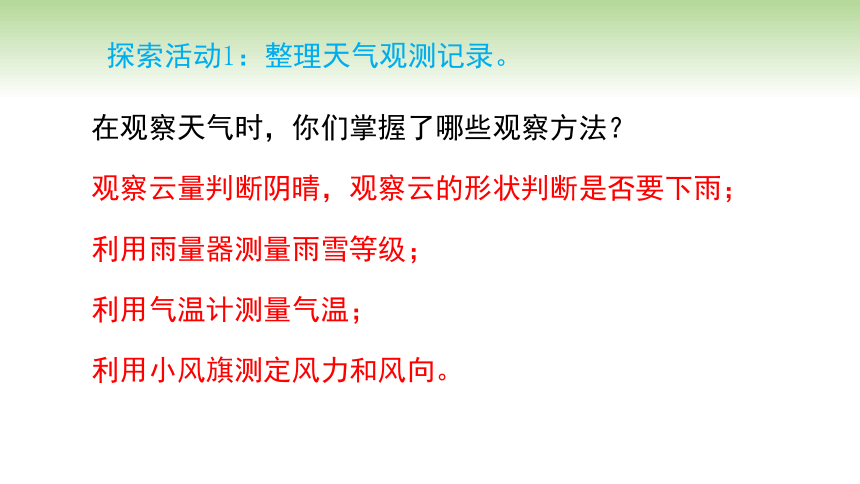 探索活动1：整理天气观测记录。

在观察天气时，你们掌握了哪些观察方法？

观察云量判断阴晴，观察云的形状判断是否要下雨；

利用雨量器测量雨雪等级；

利用气温计测量气温；

利用小风旗测定风力和风向。